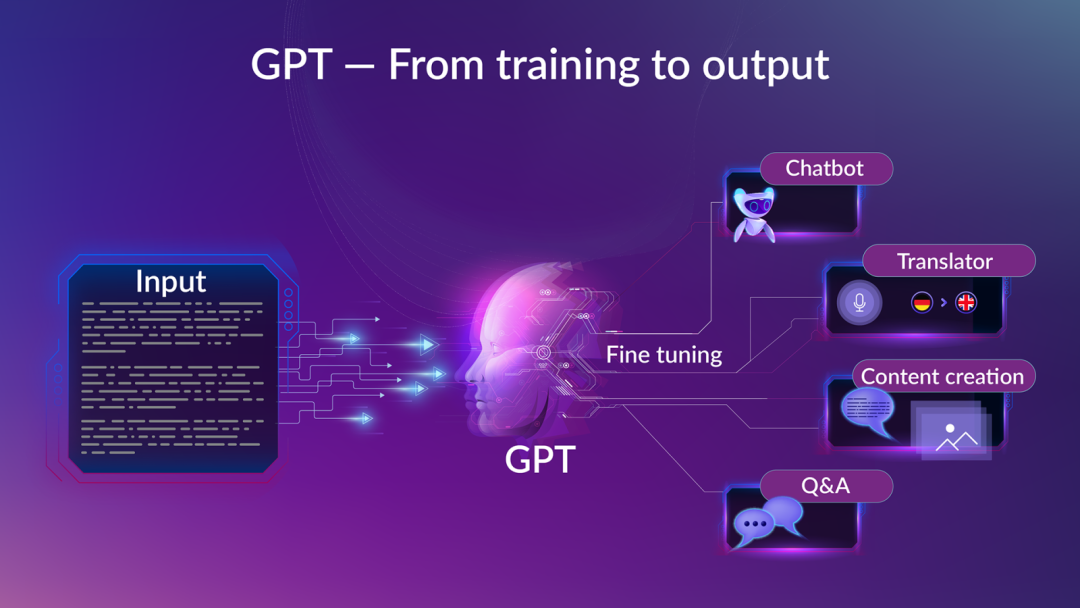 GPT — From training to output

Input

GPT

Fine tuning

Chatbot

Translator

Content creation

Q&A